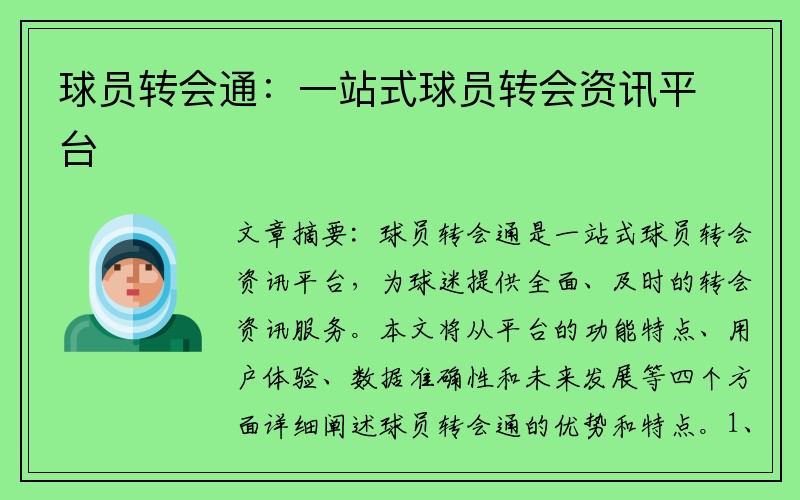 球员转会通：一站式球员转会资讯平台

文章摘要：球员转会通是一站式球员转会资讯平台，为球迷提供全面、及时的转会资讯服务。本文将从平台的功能特点、用户体验、数据准确性和未来发展等四个方面详细阐述球员转会通的优势和特点。1、